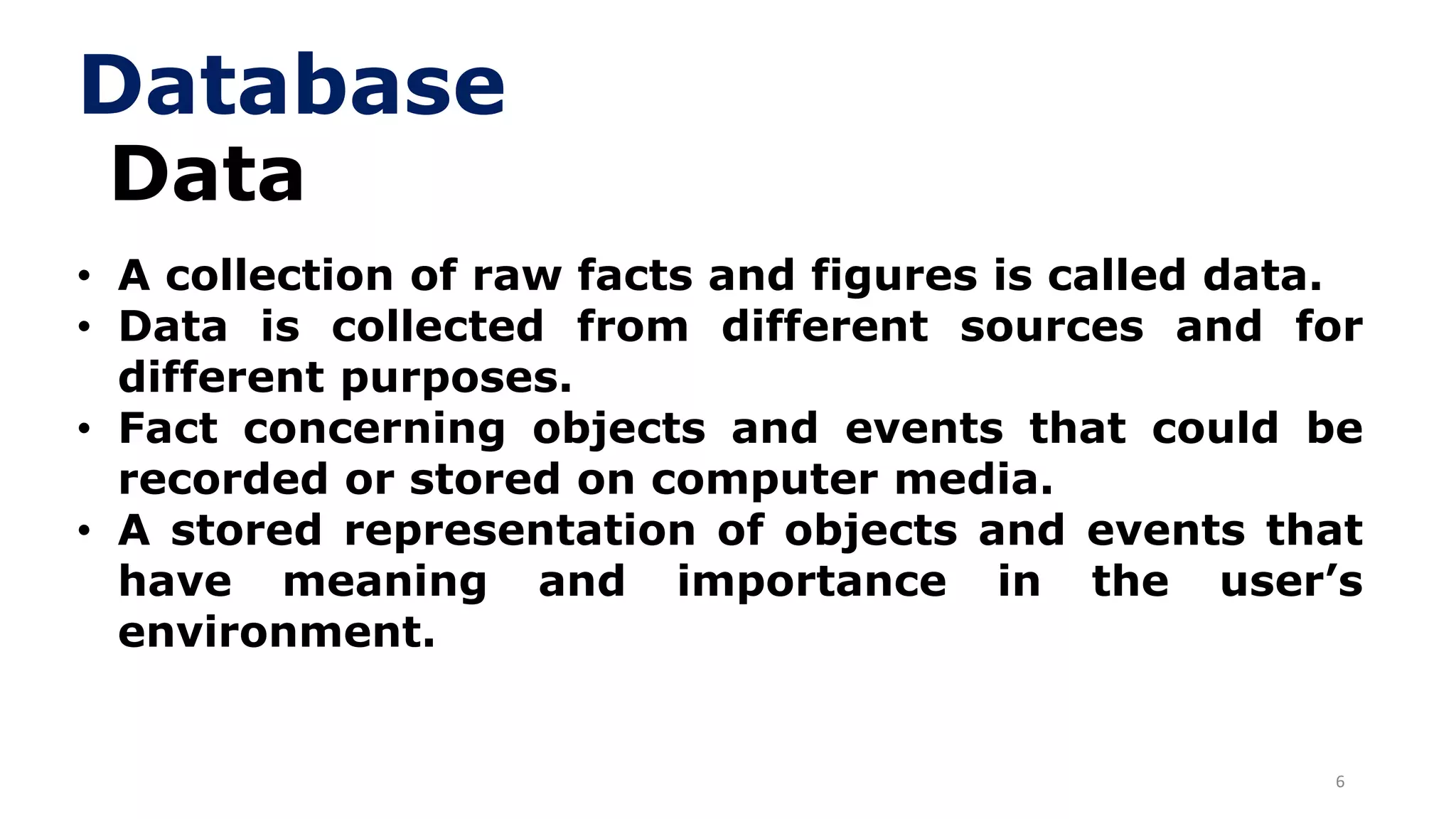 Database
Data

• A collection of raw facts and figures is called data.
• Data is collected from different sources and for different purposes.
• Fact concerning objects and events that could be recorded or stored on computer media.
• A stored representation of objects and events that have meaning and importance in the user’s environment.

6